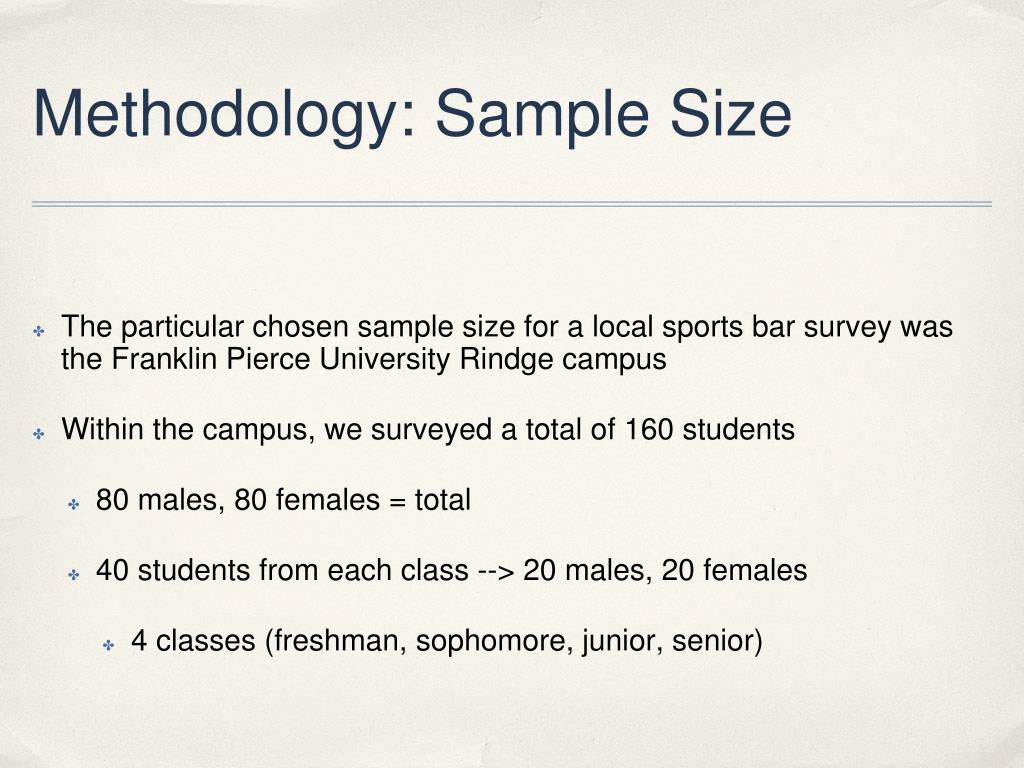 Methodology: Sample Size

✤ The particular chosen sample size for a local sports bar survey was the Franklin Pierce University Rindge campus

✤ Within the campus, we surveyed a total of 160 students

✤ 80 males, 80 females = total

✤ 40 students from each class --> 20 males, 20 females

✤ 4 classes (freshman, sophomore, junior, senior)